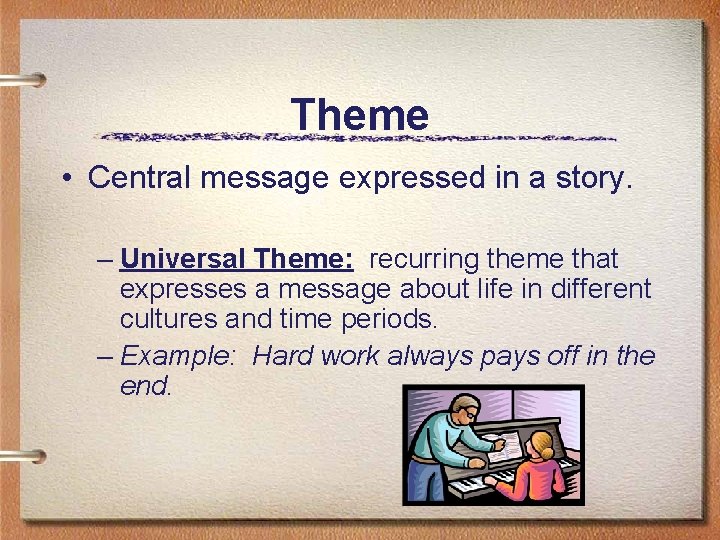 Theme

• Central message expressed in a story.

– Universal Theme: recurring theme that expresses a message about life in different cultures and time periods.

– Example: Hard work always pays off in the end.